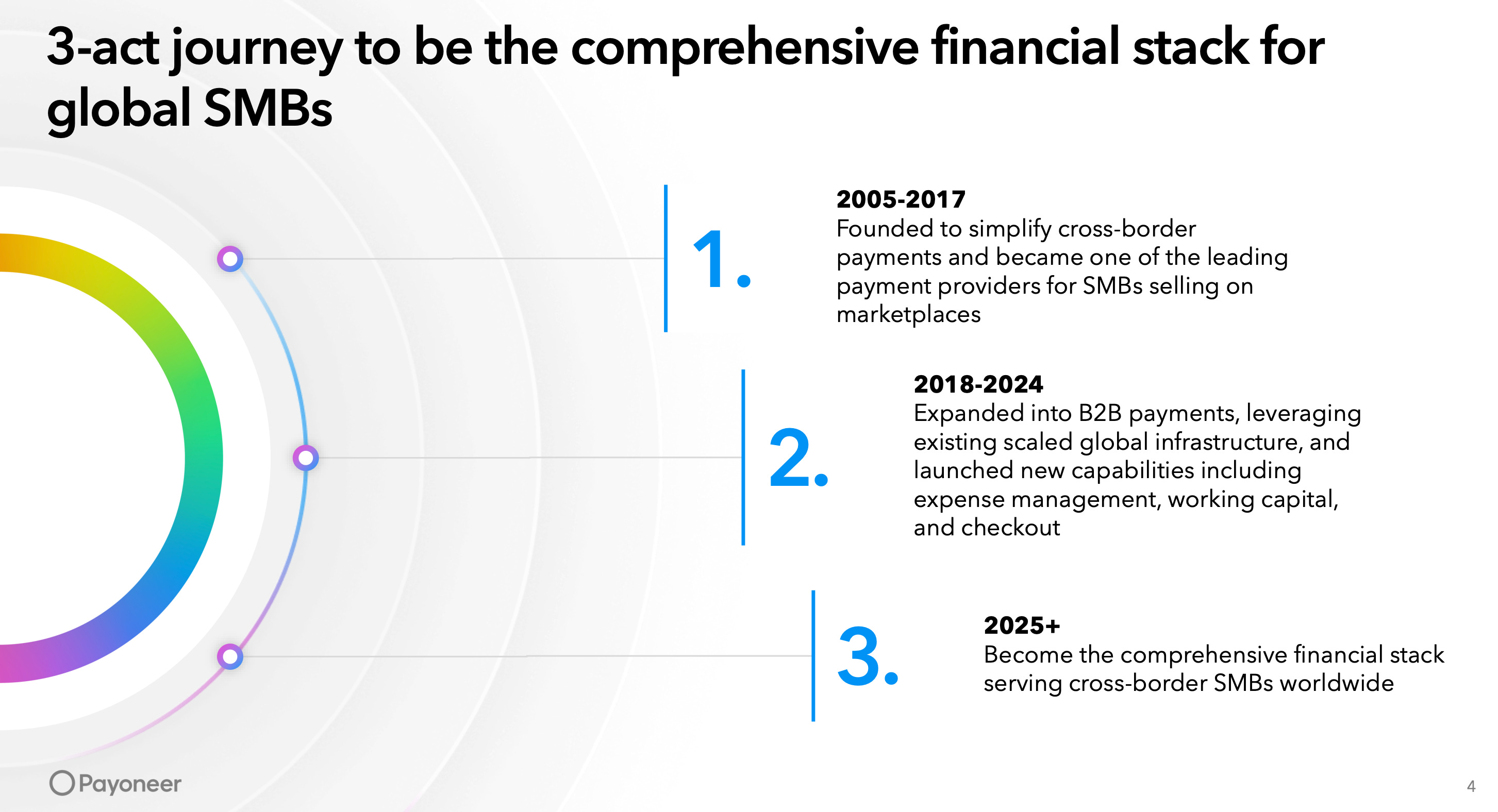 3-act journey to be the comprehensive financial stack for global SMBs

1.

2005-2017
Founded to simplify cross-border payments and became one of the leading payment providers for SMBs selling on marketplaces

2.

2018-2024
Expanded into B2B payments, leveraging existing scaled global infrastructure, and launched new capabilities including expense management, working capital, and checkout

3.

2025+
Become the comprehensive financial stack serving cross-border SMBs worldwide

Payoneer

4